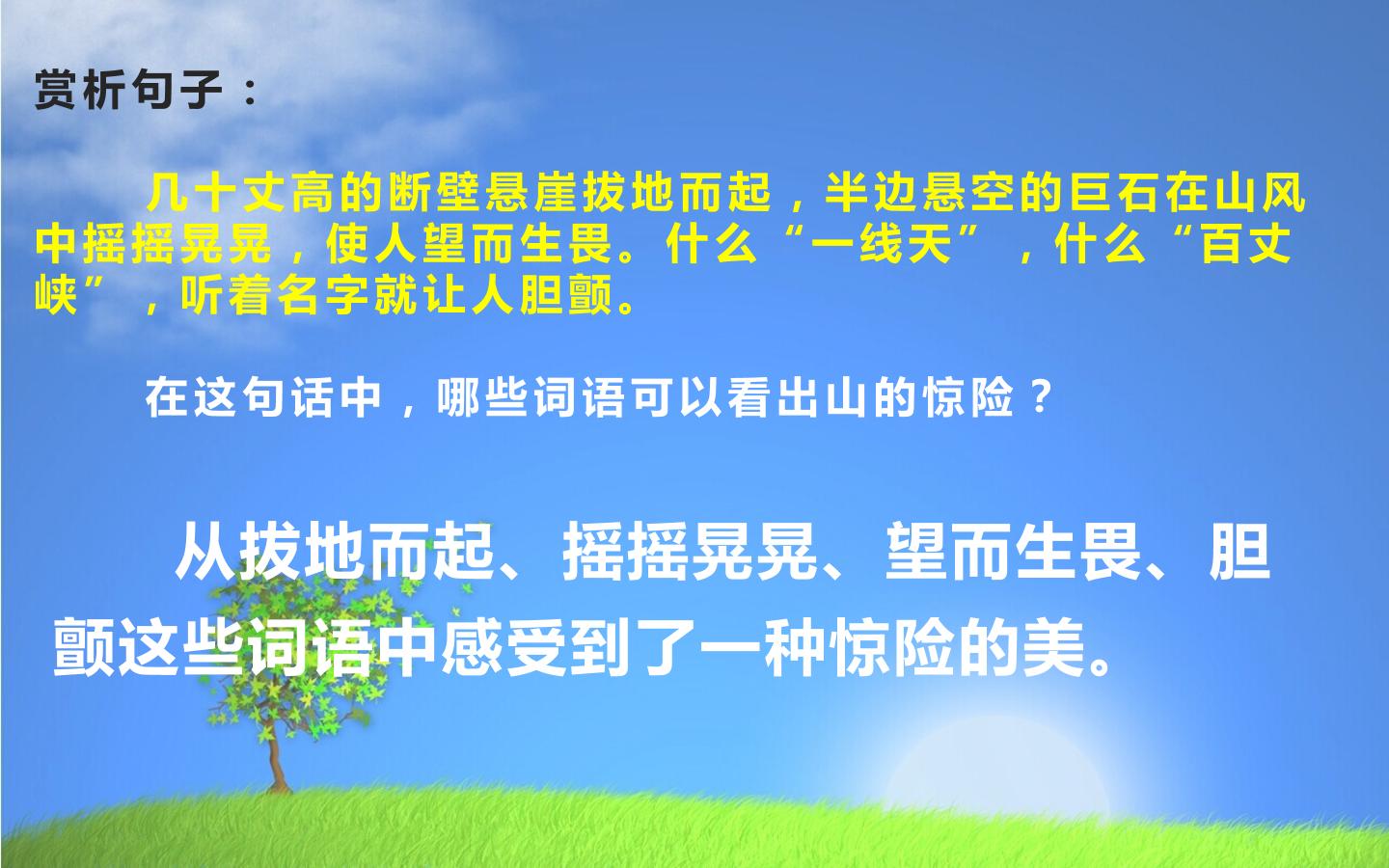 赏析句子：

几十丈高的断壁悬崖拔地而起，半边悬空的巨石在山风中摇摇晃晃，使人望而生畏。什么“一线天”，什么“百丈峡”，听着名字就让人胆颤。

在这句话中，哪些词语可以看出山的惊险？

从拔地而起、摇摇晃晃、望而生畏、胆颤这些词语中感受到了一种惊险的美。